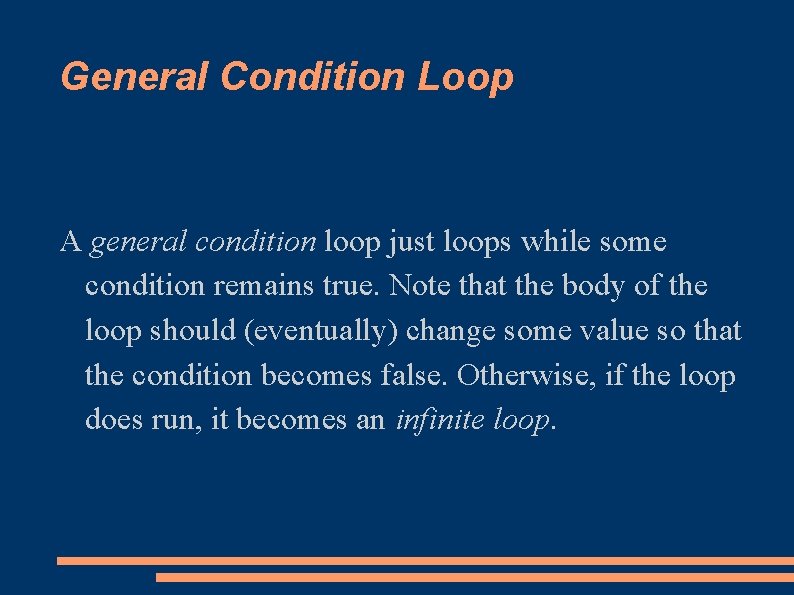 General Condition Loop

A general condition loop just loops while some condition remains true. Note that the body of the loop should (eventually) change some value so that the condition becomes false. Otherwise, if the loop does run, it becomes an infinite loop.